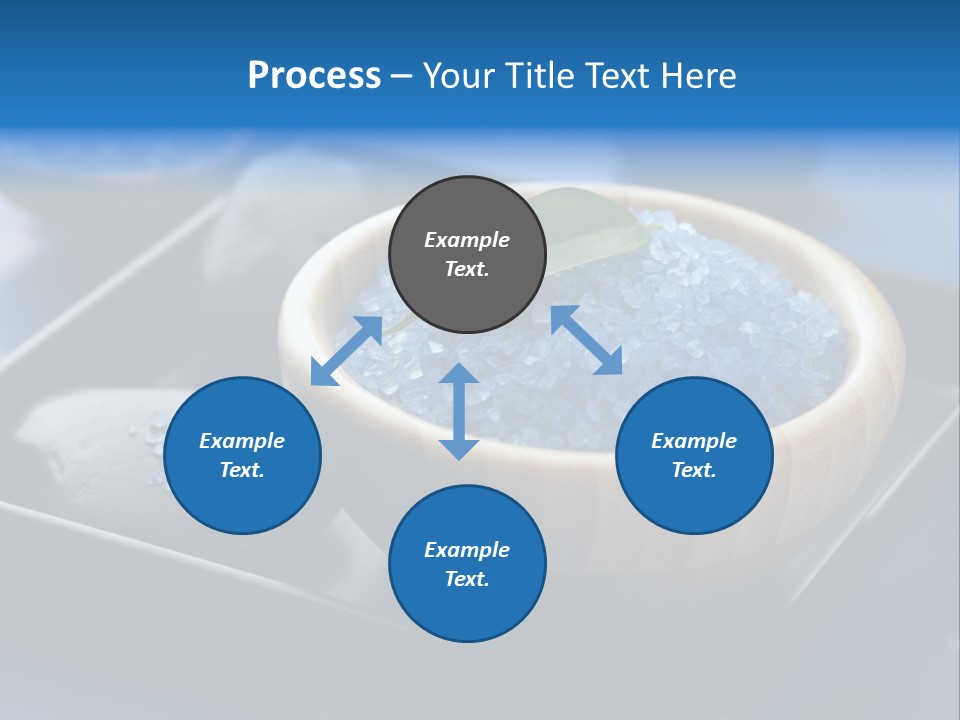 Process – Your Title Text Here

Example Text.

Example Text.

Example Text.

Example Text.